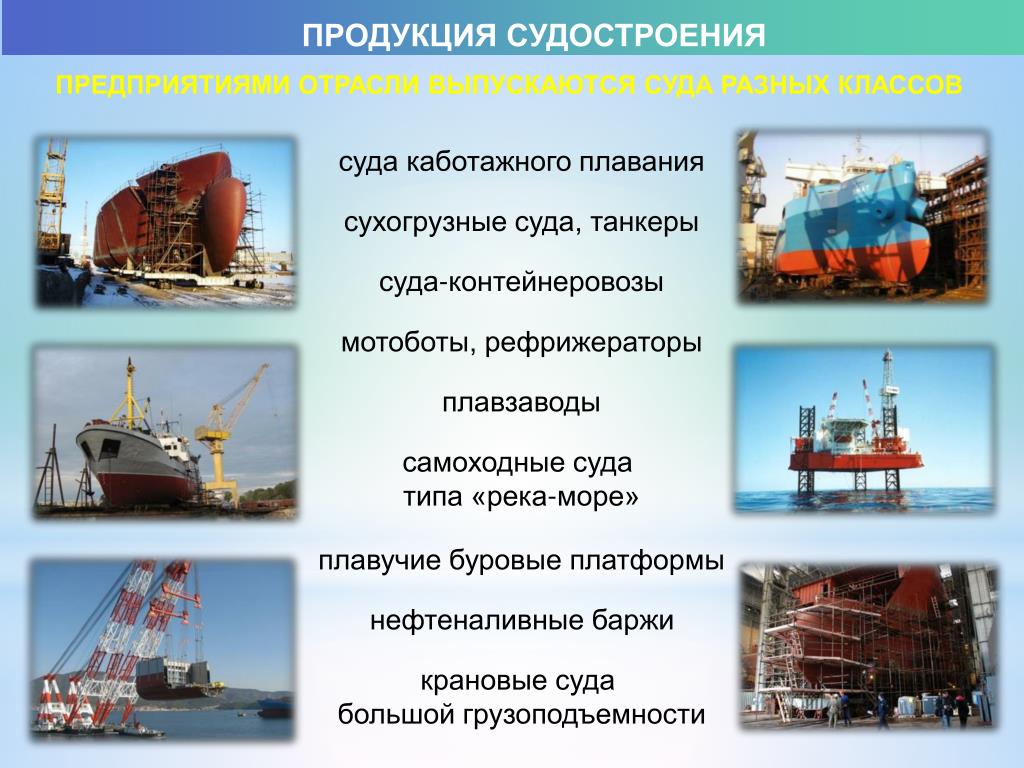 ПРОДУКЦИЯ СУДОСТРОЕНИЯ

ПРЕДПРИЯТИЯМИ ОТРАСЛИ ВЫПУСКАЮТСЯ СУДА РАЗНЫХ КЛАССОВ

суда каботажного плавания

сухогрузные суда, танкеры

суда-контейнеровозы

мотоботы, рефрижераторы

плавзаводы

самоходные суда типа «река-море»

плавучие буровые платформы

нефтеналивные баржи

крановые суда большой грузоподъемности